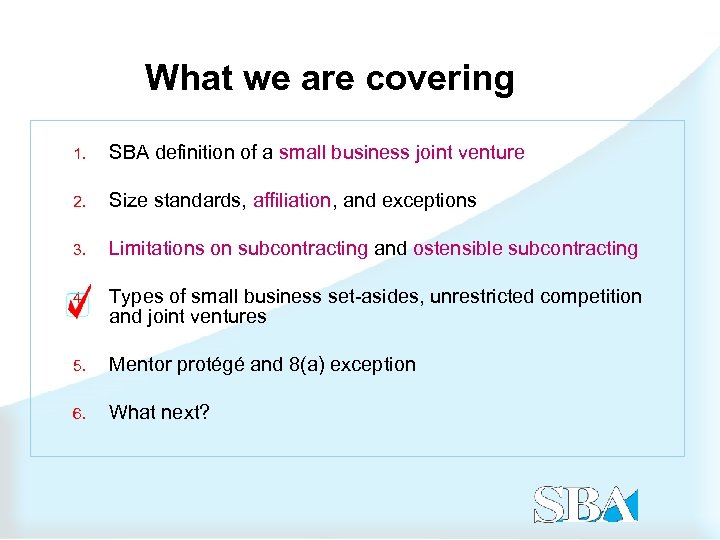 What we are covering

1. SBA definition of a small business joint venture

2. Size standards, affiliation, and exceptions

3. Limitations on subcontracting and ostensible subcontracting

4. Types of small business set-asides, unrestricted competition and joint ventures

5. Mentor protégé and 8(a) exception

6. What next?

SBA